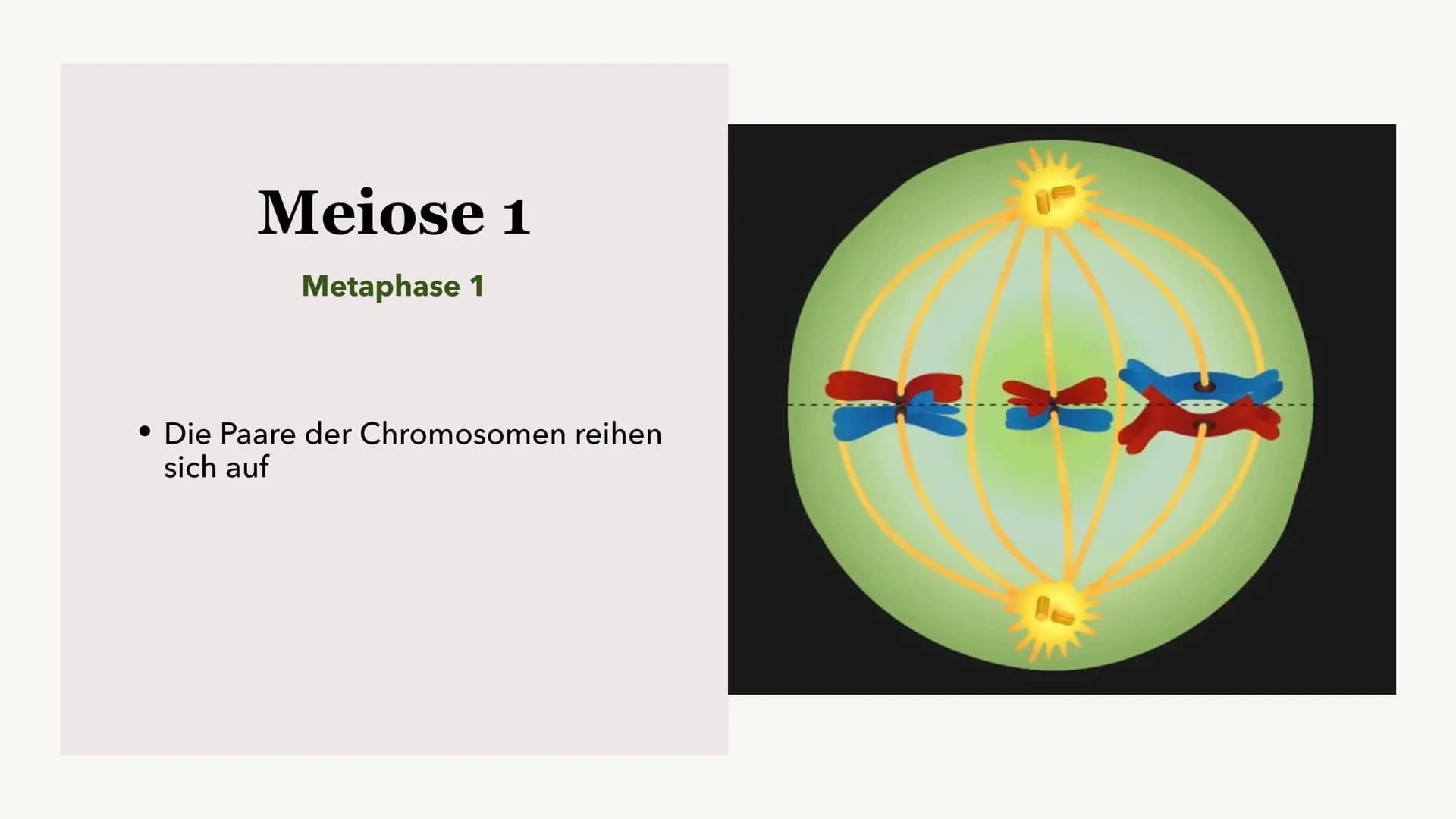 Meiose 1

Metaphase 1

• Die Paare der Chromosomen reihen sich auf